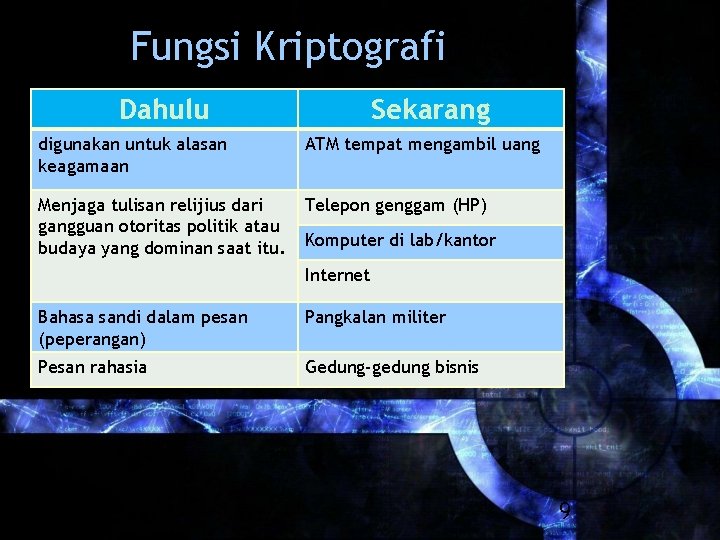 Fungsi Kriptografi

| Dahulu | Sekarang |
|---|---|
| digunakan untuk alasan keagamaan | ATM tempat mengambil uang |
| Menjaga tulisan relijius dari gangguan otoritas politik atau budaya yang dominan saat itu. | Telepon genggam (HP) |
| | Komputer di lab/kantor |
| | Internet |
| Bahasa sandi dalam pesan (peperangan) | Pangkalan militer |
| Pesan rahasia | Gedung-gedung bisnis |

9